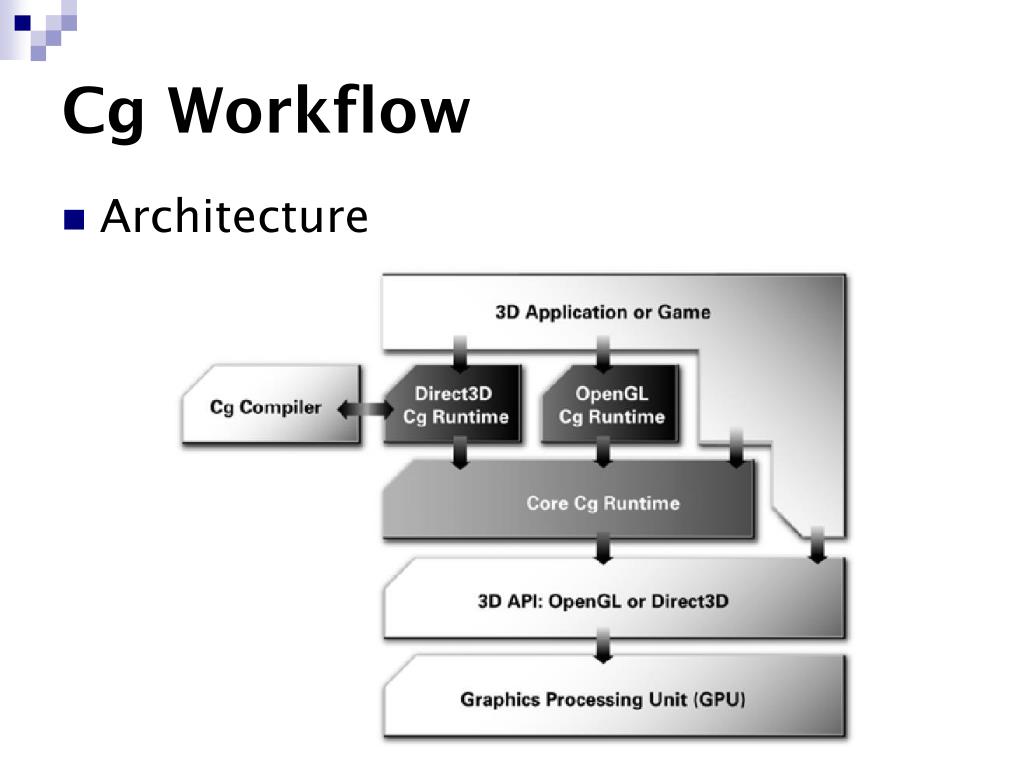 Cg Workflow

Architecture

3D Application or Game

Cg Compiler

Direct3D Cg Runtime

OpenGL Cg Runtime

Core Cg Runtime

3D API: OpenGL or Direct3D

Graphics Processing Unit (GPU)